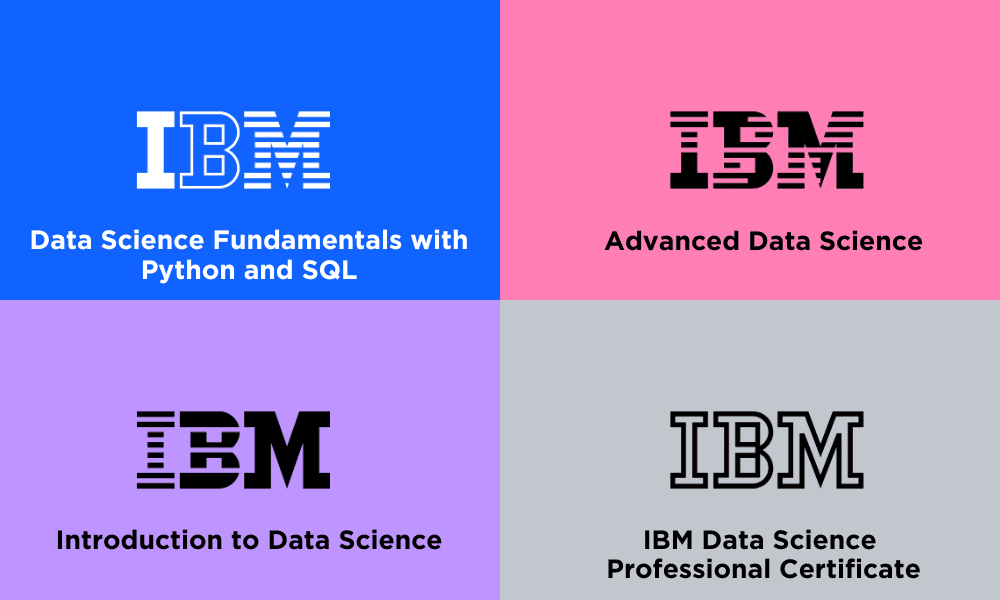 IBM

Data Science Fundamentals with Python and SQL

IBM

Advanced Data Science

IBM

Introduction to Data Science

IBM

IBM Data Science Professional Certificate